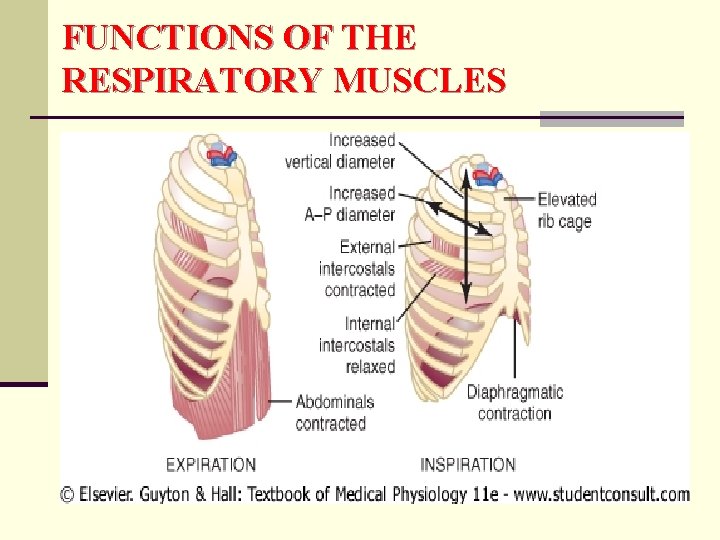 FUNCTIONS OF THE RESPIRATORY MUSCLES

Increased
vertical diameter

Increased
A–P diameter

External
intercostals
contracted

Internal
intercostals
relaxed

Elevated
rib cage

Diaphragmatic
contraction

Abdominals
contracted

EXPIRATION

INSPIRATION

© Elsevier. Guyton & Hall: Textbook of Medical Physiology 11e - www.studentconsult.com